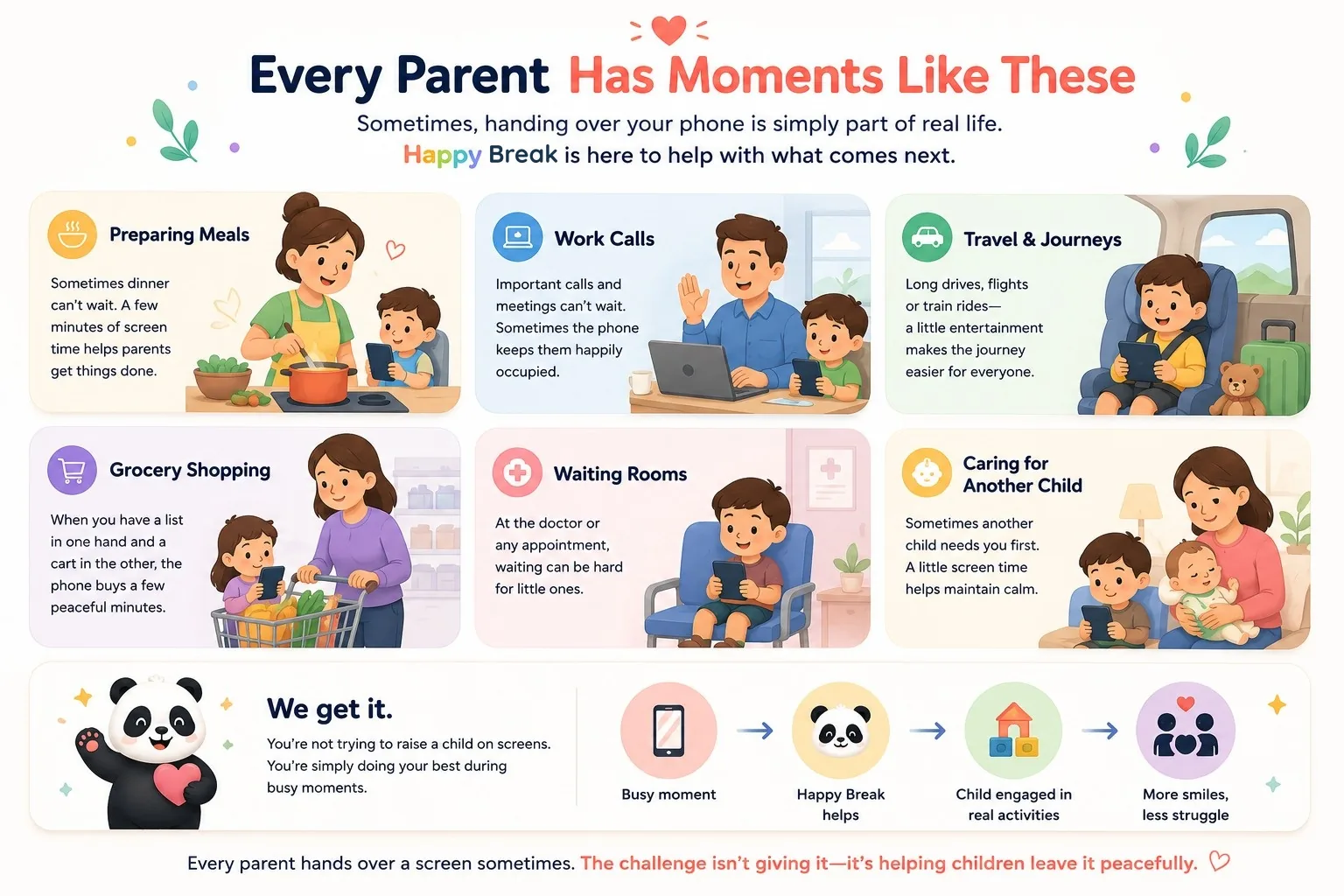 Every Parent Has Moments Like These

Sometimes, handing over your phone is simply part of real life.
Happy Break is here to help with what comes next.

Preparing Meals

Sometimes dinner can't wait. A few minutes of screen time helps parents get things done.

Work Calls

Important calls and meetings can't wait. Sometimes the phone keeps them happily occupied.

Travel & Journeys

Long drives, flights or train rides— a little entertainment makes the journey easier for everyone.

Grocery Shopping

When you have a list in one hand and a cart in the other, the phone buys a few peaceful minutes.

Waiting Rooms

At the doctor or any appointment, waiting can be hard for little ones.

Caring for Another Child

Sometimes another child needs you first. A little screen time helps maintain calm.

We get it.

You're not trying to raise a child on screens. You're simply doing your best during busy moments.

Busy moment

Happy Break helps

Child engaged in real activities

More smiles, less struggle

Every parent hands over a screen sometimes. The challenge isn't giving it—it's helping children leave it peacefully.